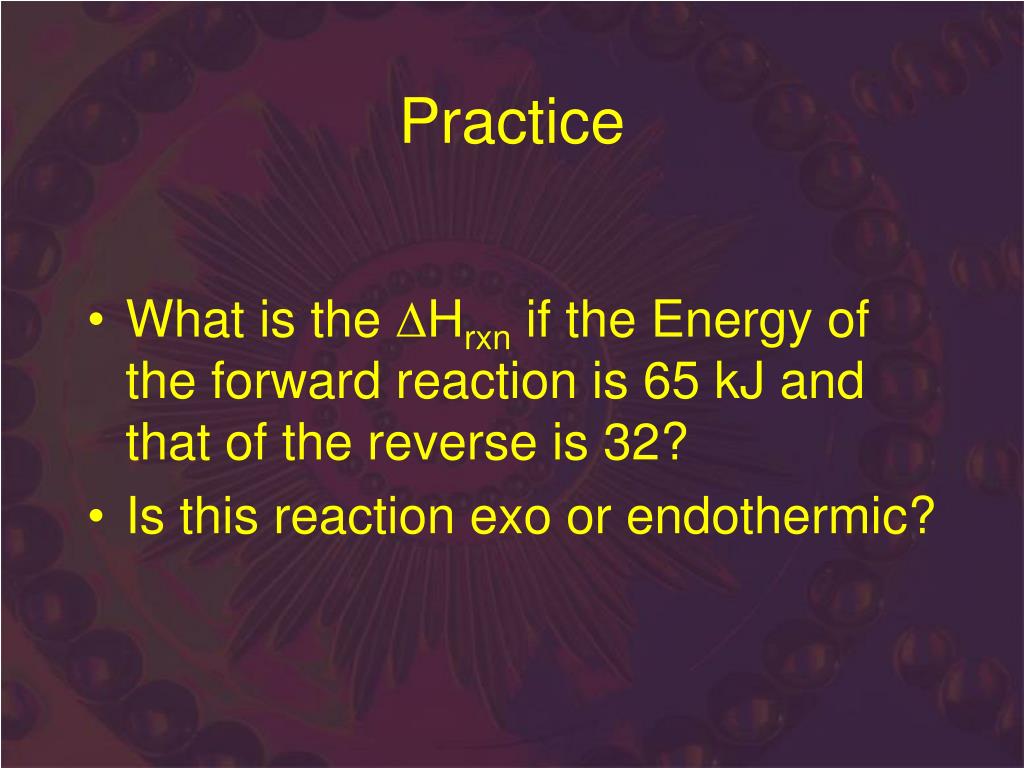 Practice

• What is the $\Delta H_{rxn}$ if the Energy of the forward reaction is 65 kJ and that of the reverse is 32?
• Is this reaction exo or endothermic?